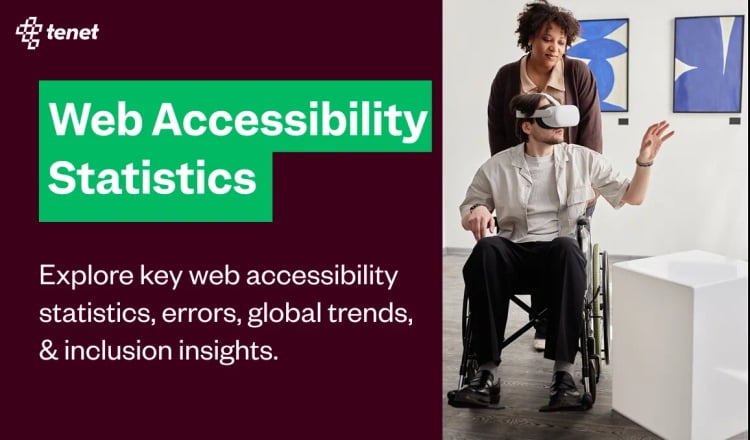 tenet

Web Accessibility Statistics

Explore key web accessibility statistics, errors, global trends, & inclusion insights.